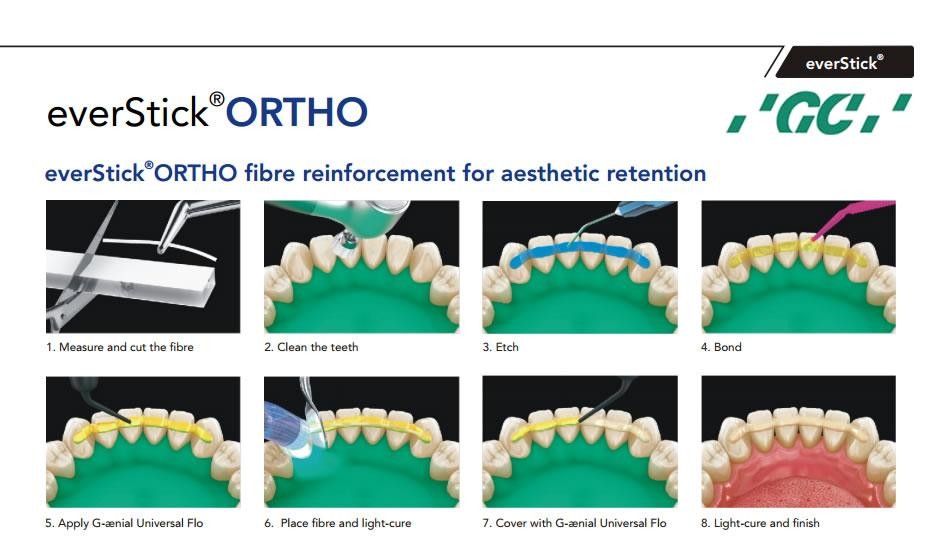 everStick®

everStick®ORTHO

'GC'

everStick®ORTHO fibre reinforcement for aesthetic retention

1. Measure and cut the fibre

2. Clean the teeth

3. Etch

4. Bond

5. Apply G-ænial Universal Flo

6. Place fibre and light-cure

7. Cover with G-ænial Universal Flo

8. Light-cure and finish